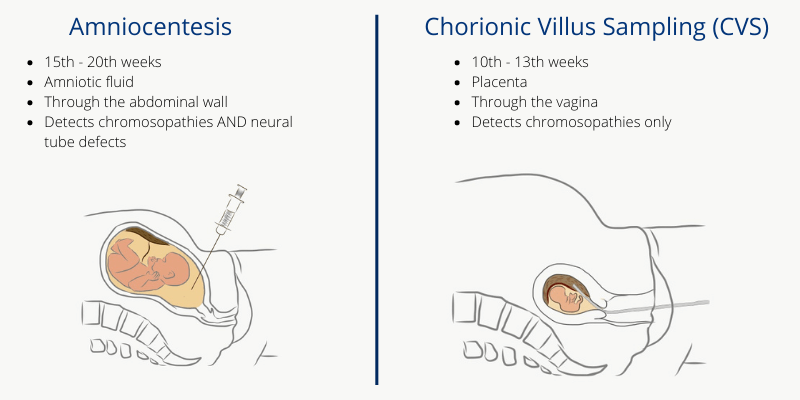 Amniocentesis

- 15th - 20th weeks
- Amniotic fluid
- Through the abdominal wall
- Detects chromosopathies AND neural tube defects

Chorionic Villus Sampling (CVS)

- 10th - 13th weeks
- Placenta
- Through the vagina
- Detects chromosopathies only